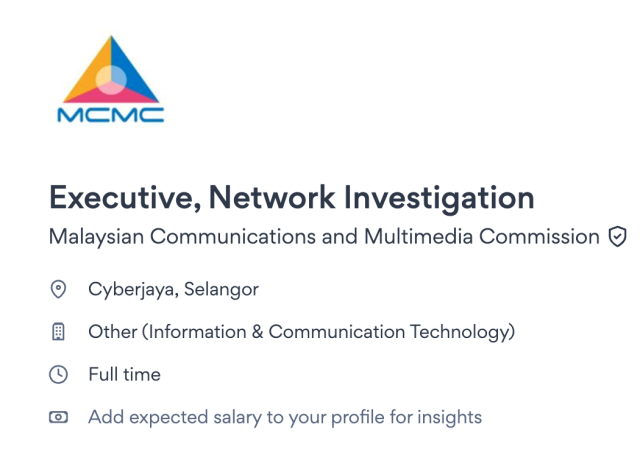 MCMC

Executive, Network Investigation

Malaysian Communications and Multimedia Commission

Cyberjaya, Selangor

Other (Information & Communication Technology)

Full time

Add expected salary to your profile for insights